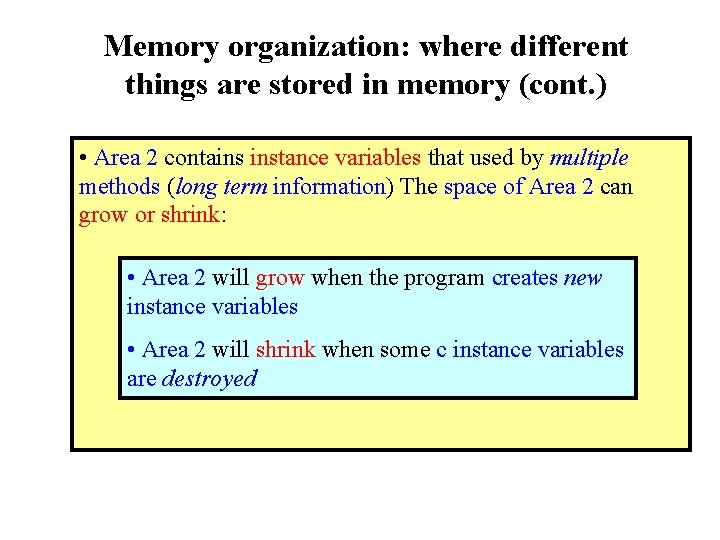 Memory organization: where different things are stored in memory (cont.)

• Area 2 contains instance variables that used by multiple methods (long term information) The space of Area 2 can grow or shrink:

• Area 2 will grow when the program creates new instance variables

• Area 2 will shrink when some c instance variables are destroyed